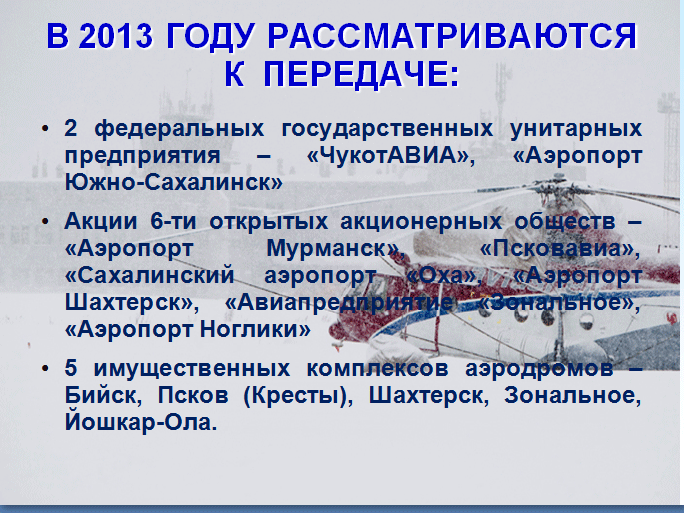 В 2013 ГОДУ РАССМАТРИВАЮТСЯ К ПЕРЕДАЧЕ:

• 2 федеральных государственных унитарных предприятия – «ЧукотАВИА», «Аэропорт Южно-Сахалинск»

• Акции 6-ти открытых акционерных обществ – «Аэропорт Мурманск», «Псковавиа», «Сахалинский аэропорт «Оха», «Аэропорт Шахтерск», «Авиапредприятие «Зональное», «Аэропорт Ноглики»

• 5 имущественных комплексов аэродромов – Бийск, Псков (Кресты), Шахтерск, Зональное, Йошкар-Ола.